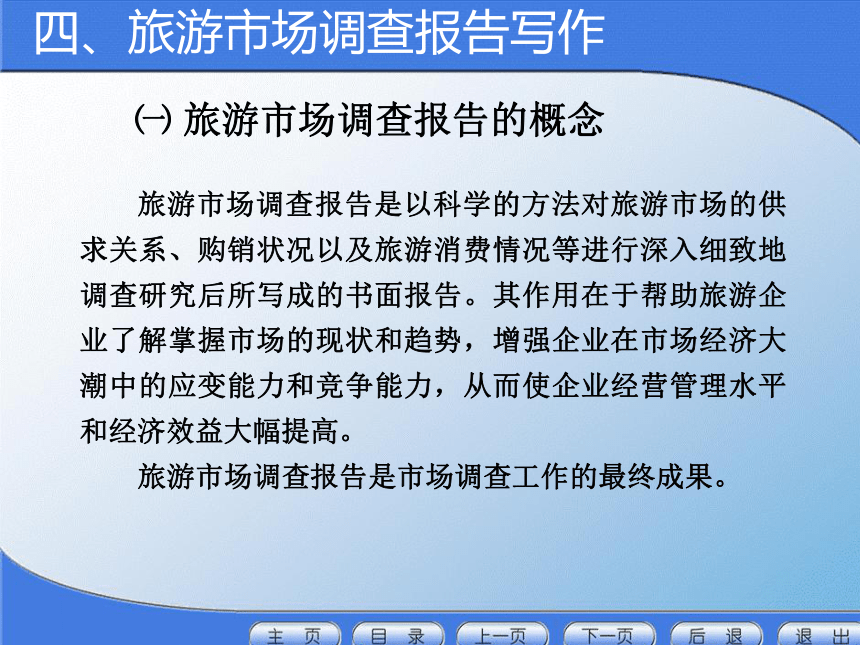 四、旅游市场调查报告写作

㈠ 旅游市场调查报告的概念

旅游市场调查报告是以科学的方法对旅游市场的供求关系、购销状况以及旅游消费情况等进行深入细致地调查研究后所写成的书面报告。其作用在于帮助旅游企业了解掌握市场的现状和趋势，增强企业在市场经济大潮中的应变能力和竞争能力，从而使企业经营管理水平和经济效益大幅提高。

旅游市场调查报告是市场调查工作的最终成果。

主 页 目 录 上一页 下一页 后 退 退 出